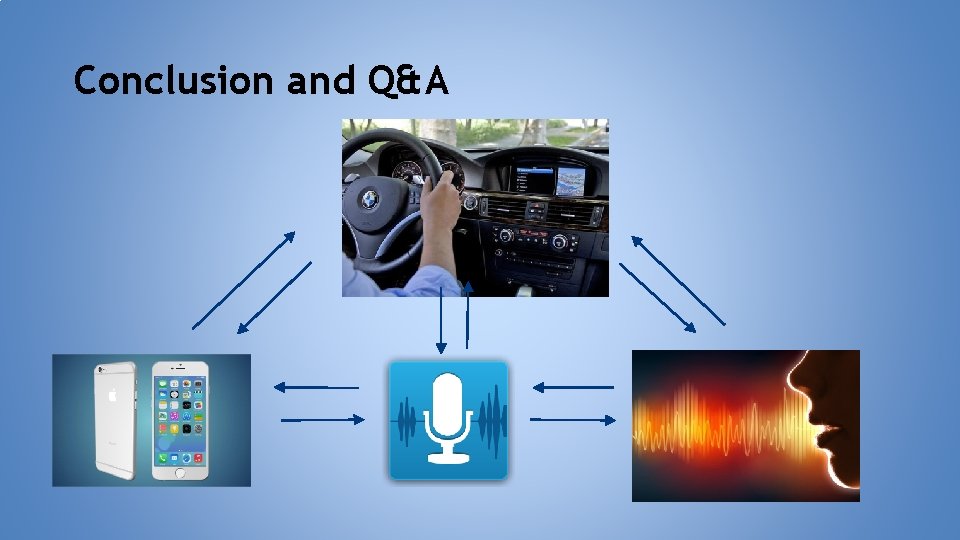 Conclusion and Q&A